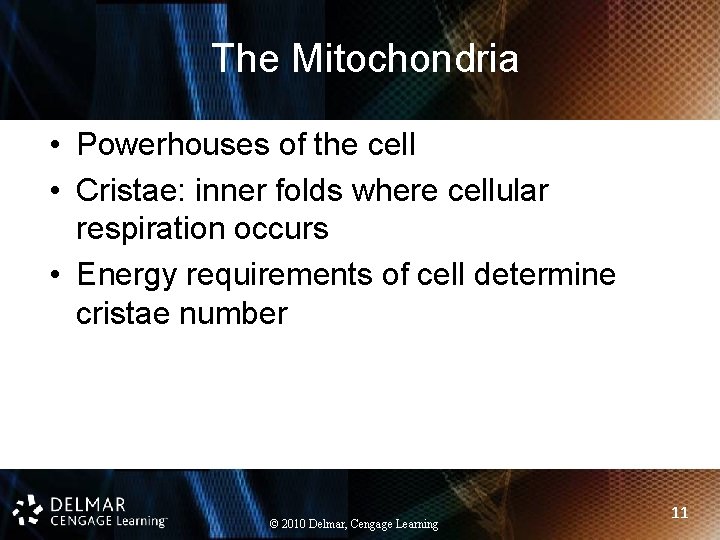 The Mitochondria

• Powerhouses of the cell
• Cristae: inner folds where cellular respiration occurs
• Energy requirements of cell determine cristae number

DELMAR
CENGAGE Learning™

© 2010 Delmar, Cengage Learning

11